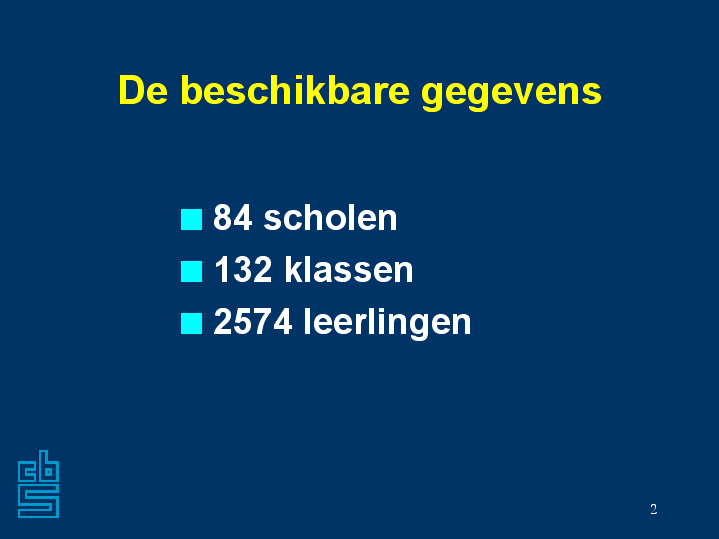 De beschikbare gegevens

■ 84 scholen
■ 132 klassen
■ 2574 leerlingen

cbs

2